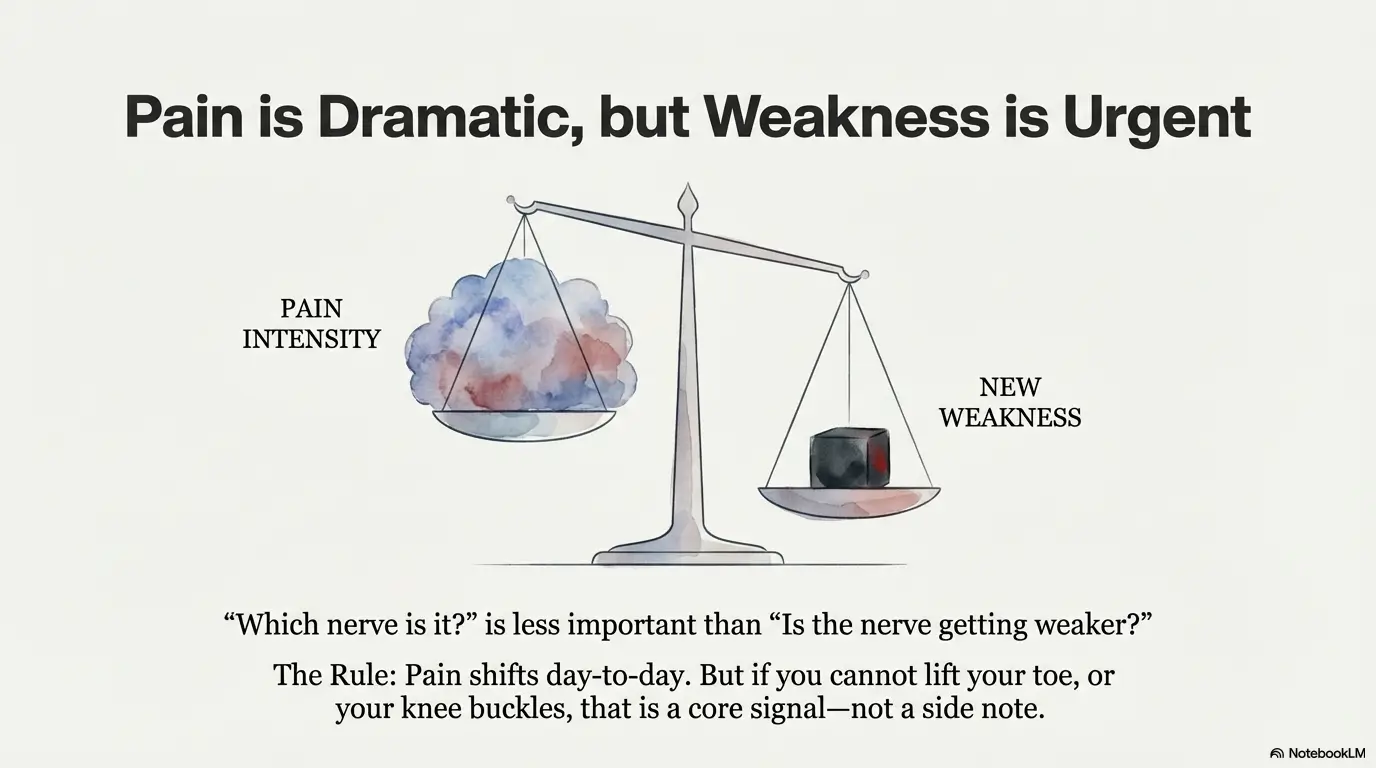 Pain is Dramatic, but Weakness is Urgent

PAIN INTENSITY

NEW WEAKNESS

“Which nerve is it?” is less important than “Is the nerve getting weaker?”

The Rule: Pain shifts day-to-day. But if you cannot lift your toe, or your knee buckles, that is a core signal—not a side note.

NotebookLM